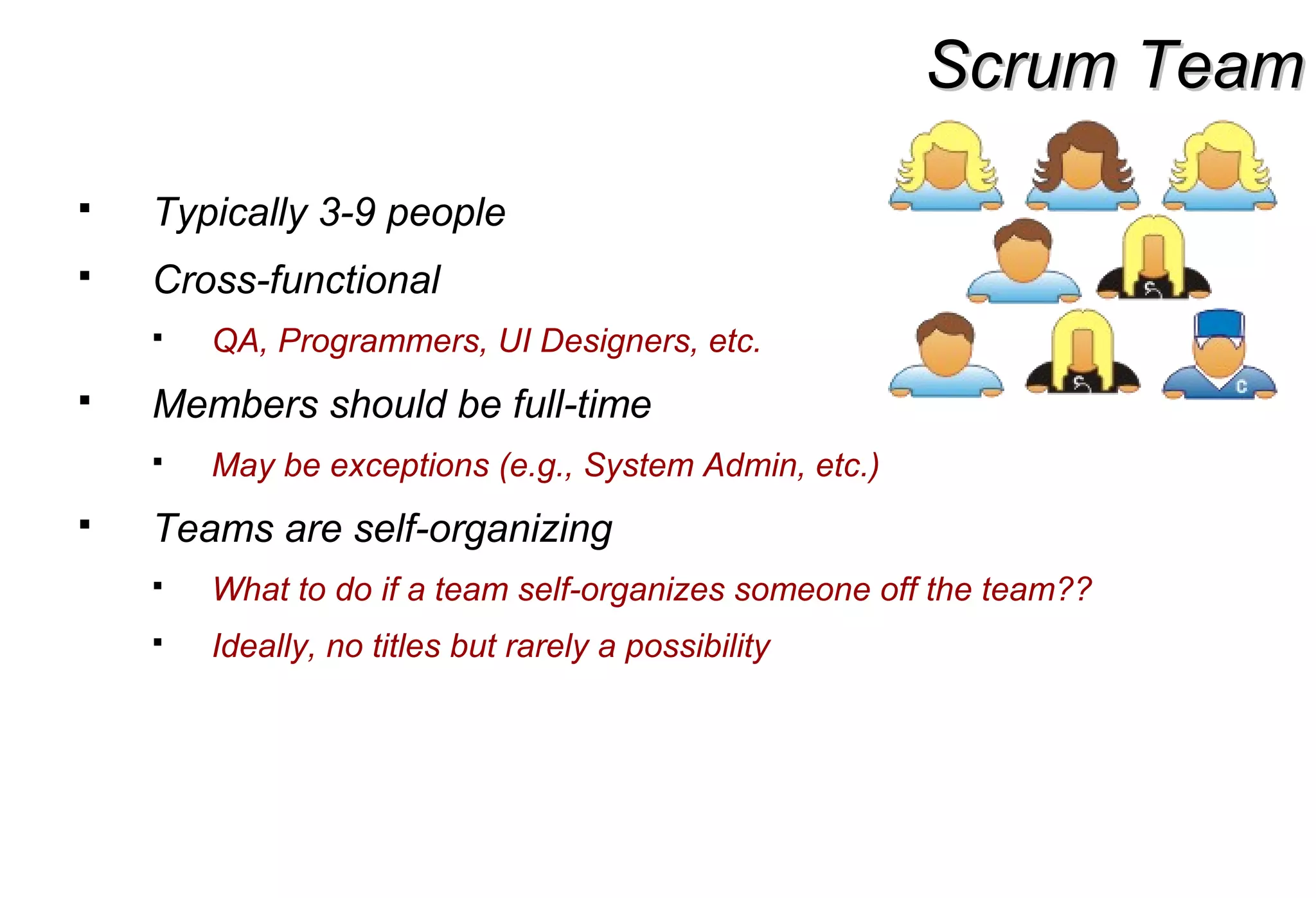 Scrum Team

▪ Typically 3-9 people
▪ Cross-functional
  ▪ QA, Programmers, UI Designers, etc.
▪ Members should be full-time
  ▪ May be exceptions (e.g., System Admin, etc.)
▪ Teams are self-organizing
  ▪ What to do if a team self-organizes someone off the team??
  ▪ Ideally, no titles but rarely a possibility

C